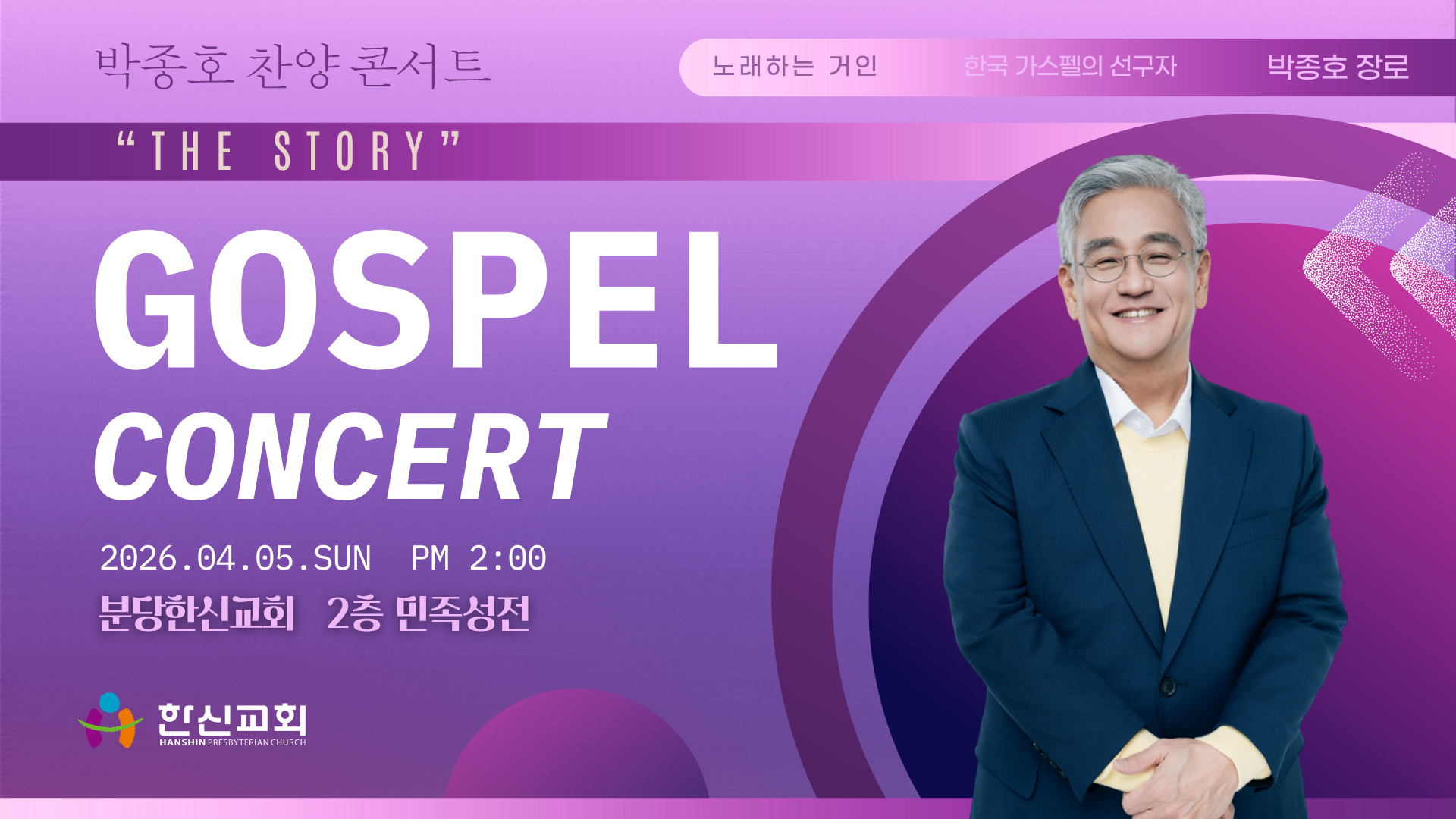 박종호 찬양 콘서트

노래하는 거인 한국 가스펠의 선구자 박종호 장로

“THE STORY”

GOSPEL CONCERT

2026.04.05.SUN PM 2:00

분당한신교회 2층 민족성전

한신교회
HANSHIN PRESBYTERIAN CHURCH